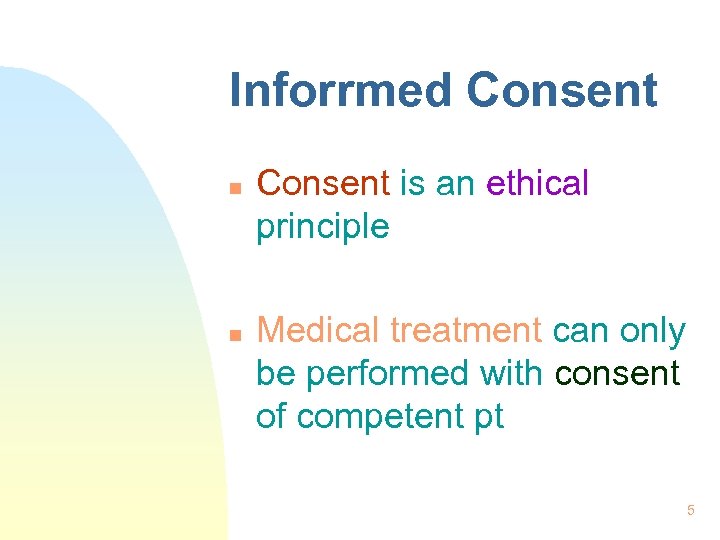 Inforrmed Consent

- Consent is an ethical principle

- Medical treatment can only be performed with consent of competent pt

5